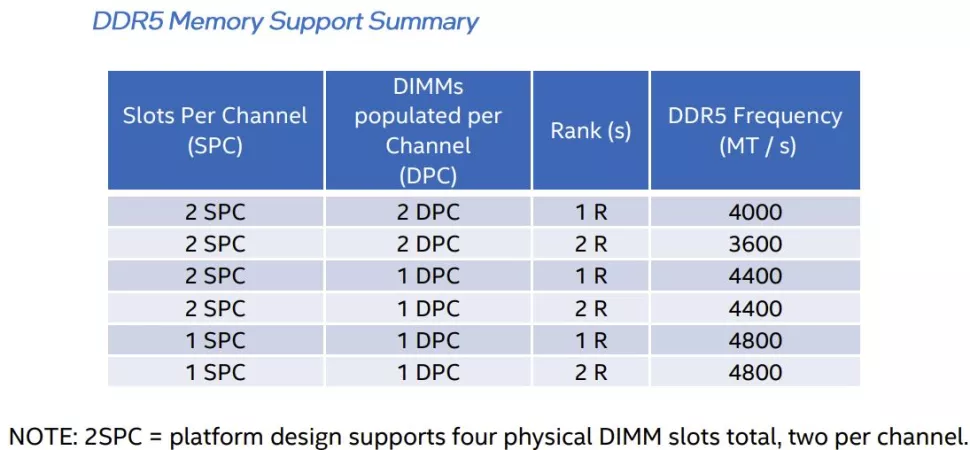 DDR5 Memory Support Summary

| Slots Per Channel (SPC) | DIMMs populated per Channel (DPC) | Rank (s) | DDR5 Frequency (MT / s) |
|---|---|---|---|
| 2 SPC | 2 DPC | 1 R | 4000 |
| 2 SPC | 2 DPC | 2 R | 3600 |
| 2 SPC | 1 DPC | 1 R | 4400 |
| 2 SPC | 1 DPC | 2 R | 4400 |
| 1 SPC | 1 DPC | 1 R | 4800 |
| 1 SPC | 1 DPC | 2 R | 4800 |

NOTE: 2SPC = platform design supports four physical DIMM slots total, two per channel.